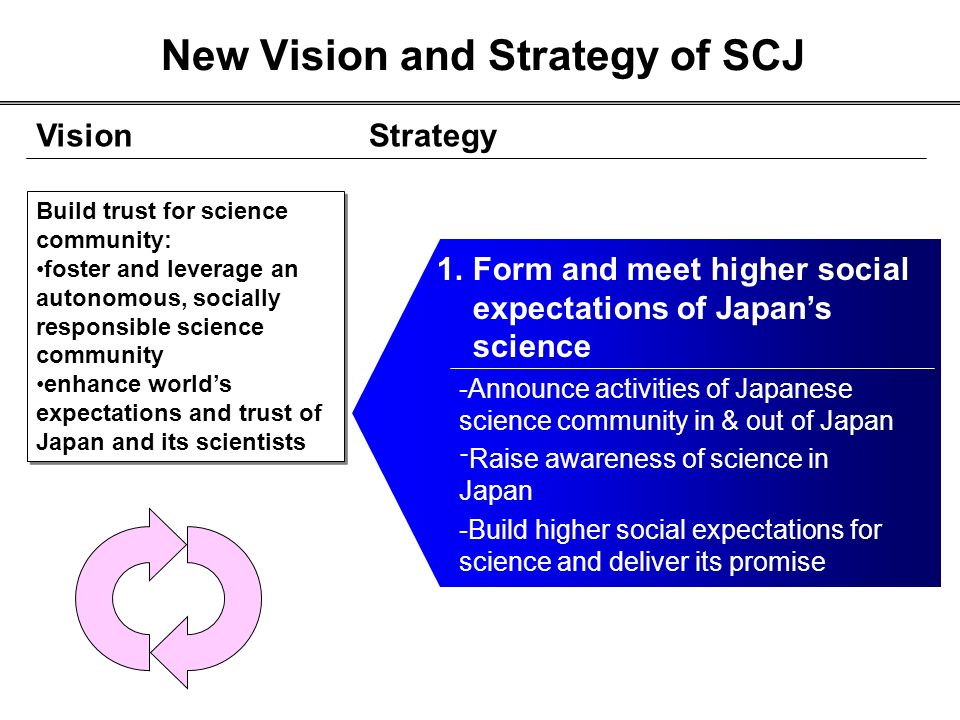 New Vision and Strategy of SCJ

Vision

Strategy

Build trust for science community:
•foster and leverage an autonomous, socially responsible science community
•enhance world's expectations and trust of Japan and its scientists

1. Form and meet higher social expectations of Japan's science

-Announce activities of Japanese science community in & out of Japan
-Raise awareness of science in Japan
-Build higher social expectations for science and deliver its promise